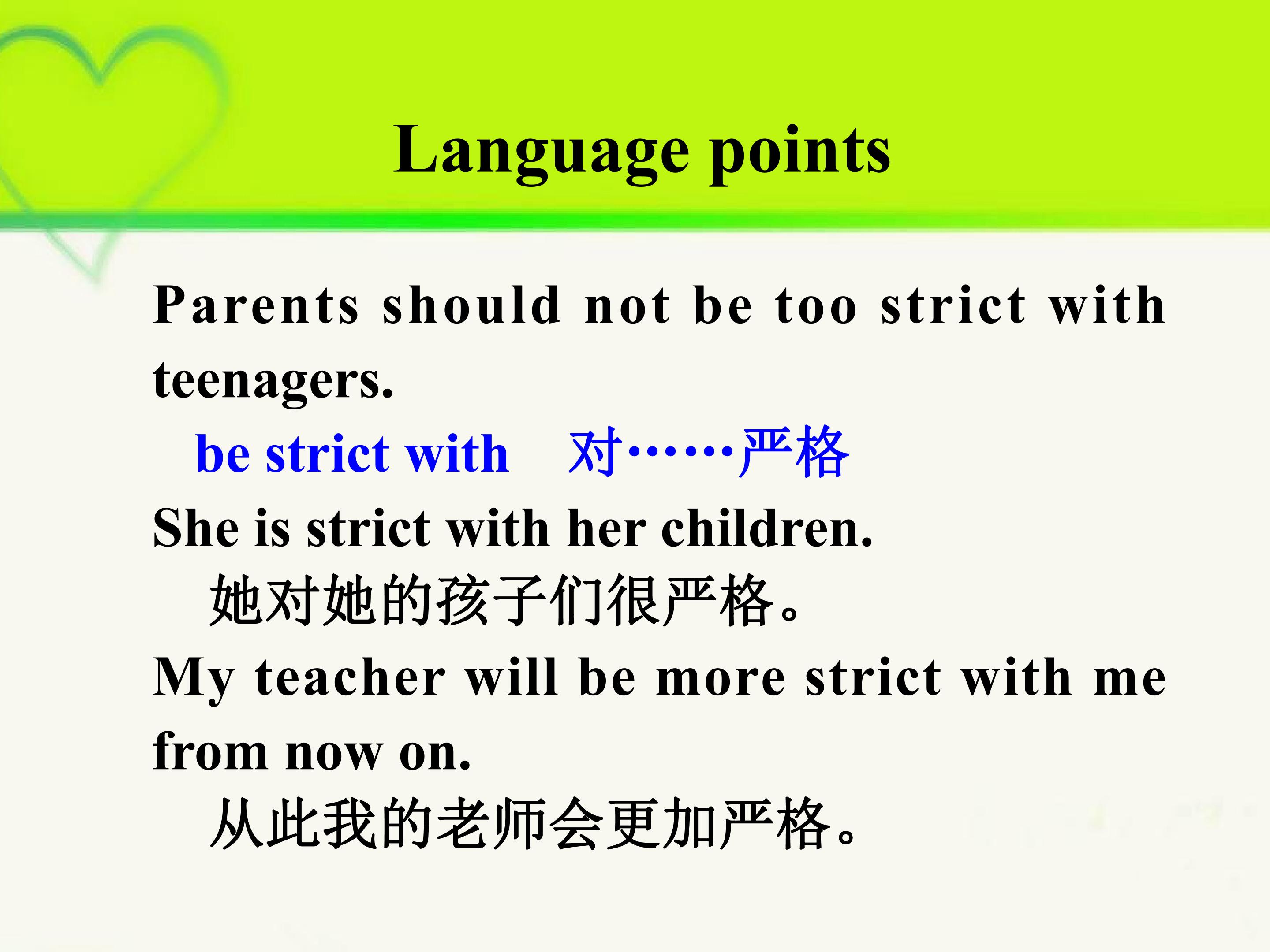 Language points

Parents should not be too strict with teenagers.

be strict with 对……严格

She is strict with her children.

她对她的孩子们很严格。

My teacher will be more strict with me from now on.

从此我的老师会更加严格。